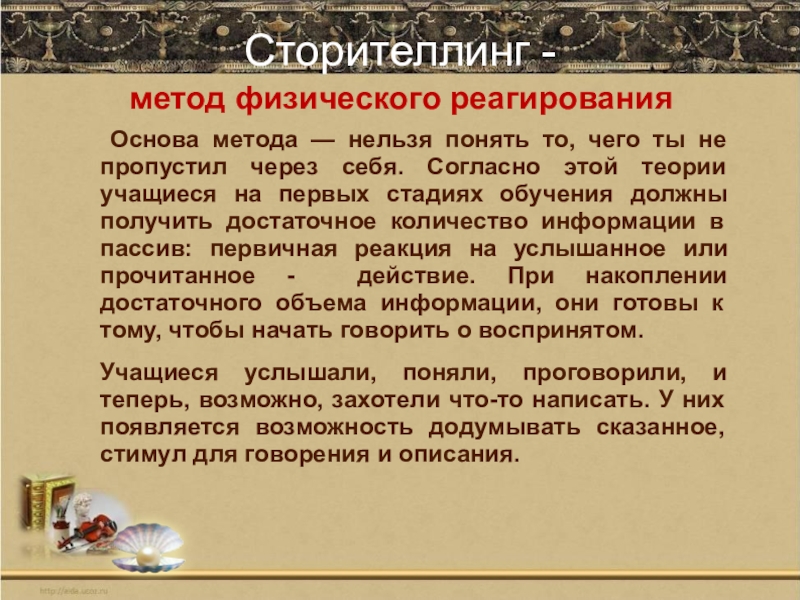 Сторителлинг -

метод физического реагирования

Основа метода — нельзя понять то, чего ты не пропустил через себя. Согласно этой теории учащиеся на первых стадиях обучения должны получить достаточное количество информации в пассив: первичная реакция на услышанное или прочитанное - действие. При накоплении достаточного объема информации, они готовы к тому, чтобы начать говорить о воспринятом.

Учащиеся услышали, поняли, проговорили, и теперь, возможно, захотели что-то написать. У них появляется возможность додумывать сказанное, стимул для говорения и описания.

http://linda.ucoz.ru